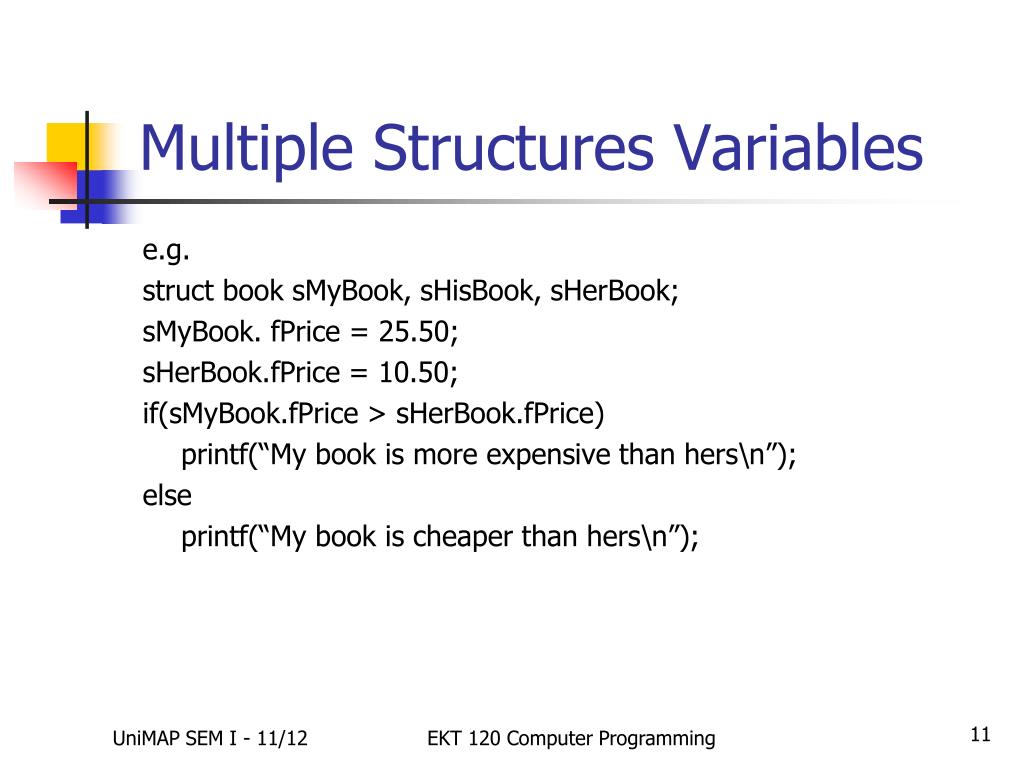 Multiple Structures Variables

e.g.
struct book sMyBook, sHisBook, sHerBook;
sMyBook. fPrice = 25.50;
sHerBook.fPrice = 10.50;
if(sMyBook.fPrice > sHerBook.fPrice)
printf(“My book is more expensive than hers\n”);
else
printf(“My book is cheaper than hers\n”);

UniMAP SEM I - 11/12
EKT 120 Computer Programming
11